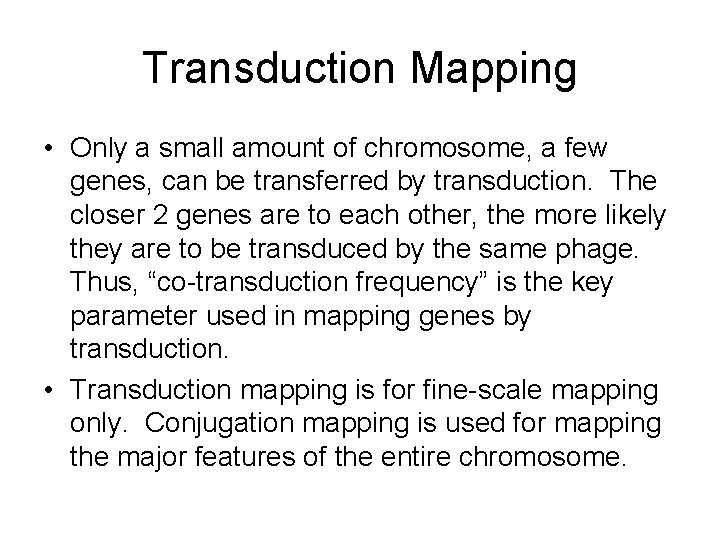 Transduction Mapping

• Only a small amount of chromosome, a few genes, can be transferred by transduction. The closer 2 genes are to each other, the more likely they are to be transduced by the same phage. Thus, “co-transduction frequency” is the key parameter used in mapping genes by transduction.

• Transduction mapping is for fine-scale mapping only. Conjugation mapping is used for mapping the major features of the entire chromosome.